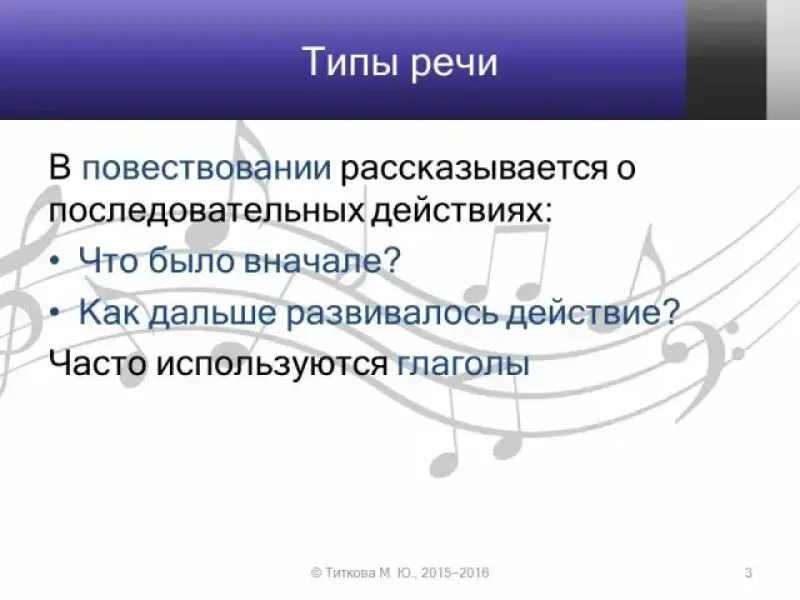 Типы речи

В повествовании рассказывается о последовательных действиях:

• Что было вначале?
• Как дальше развивалось действие?

Часто используются глаголы

© Титкова М. Ю., 2015–2016

3